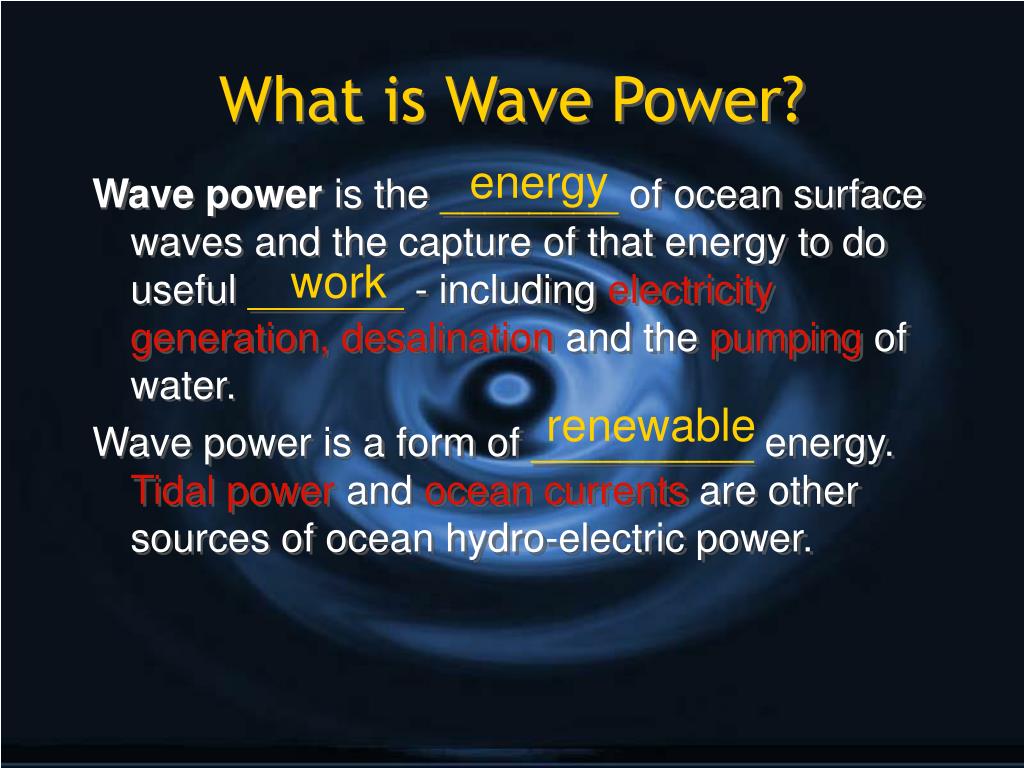 What is Wave Power?

Wave power is the energy of ocean surface waves and the capture of that energy to do useful work - including electricity generation, desalination and the pumping of water.

Wave power is a form of renewable energy. Tidal power and ocean currents are other sources of ocean hydro-electric power.